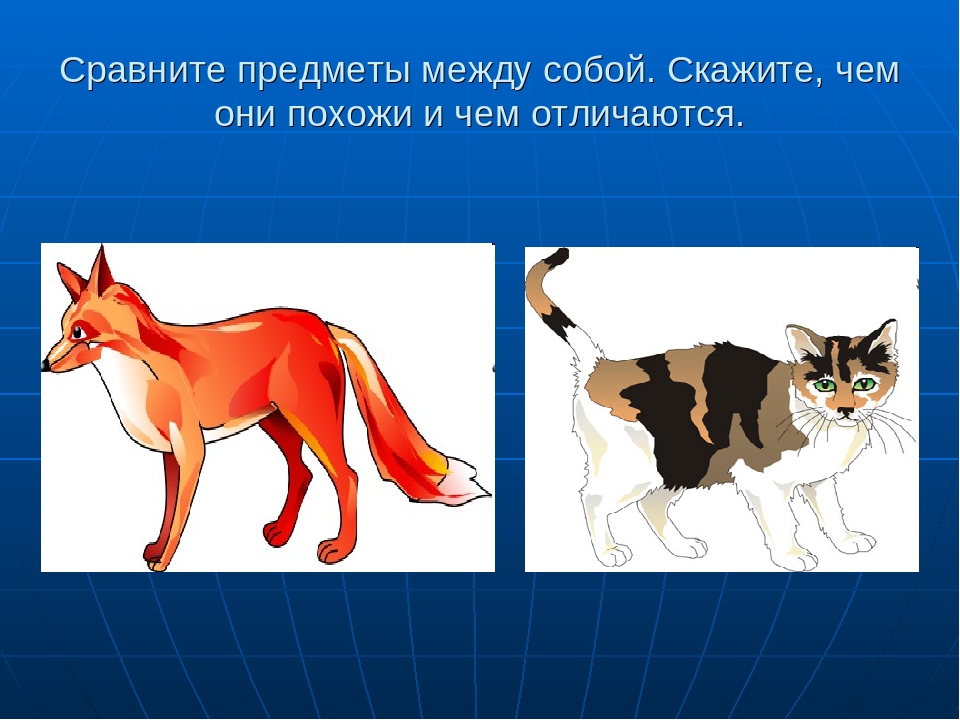 Сравните предметы между собой. Скажите, чем они похожи и чем отличаются.